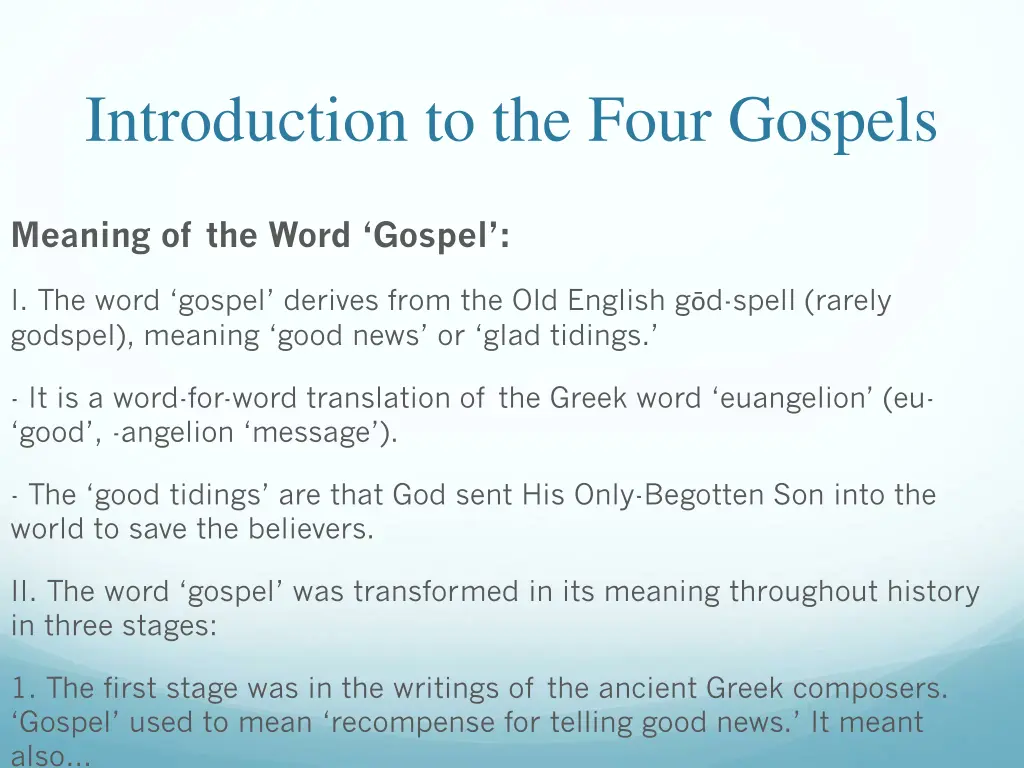 Introduction to the Four Gospels

Meaning of the Word ‘Gospel’:

I. The word ‘gospel’ derives from the Old English gōd-spell (rarely godspel), meaning ‘good news’ or ‘glad tidings.’

- It is a word-for-word translation of the Greek word ‘euangelion’ (eu- ‘good’, -angelion ‘message’).

- The ‘good tidings’ are that God sent His Only-Begotten Son into the world to save the believers.

II. The word ‘gospel’ was transformed in its meaning throughout history in three stages:

1. The first stage was in the writings of the ancient Greek composers. ‘Gospel’ used to mean ‘recompense for telling good news.’ It meant also…